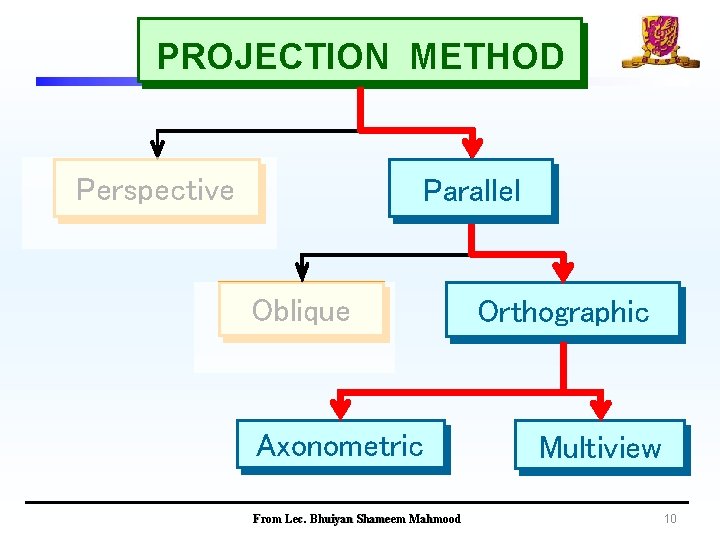 PROJECTION METHOD

Perspective

Parallel

Oblique

Orthographic

Axonometric

Multiview

From Lec. Bhuiyan Shameem Mahmood

10